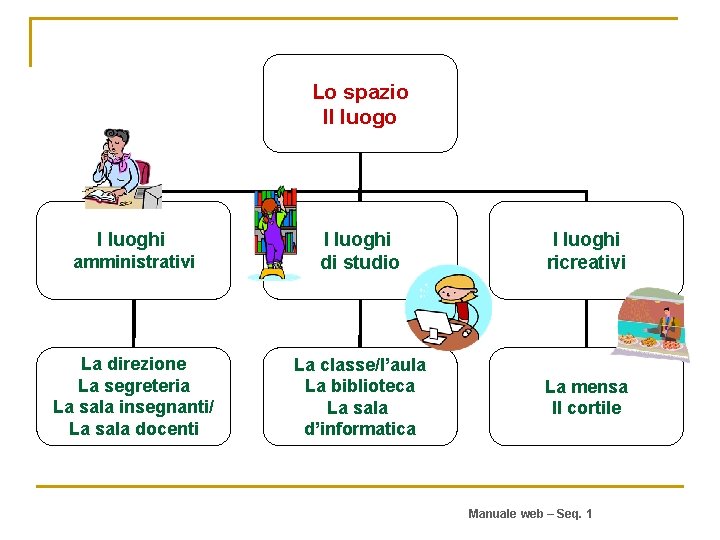 Lo spazio
Il luogo

I luoghi amministrativi

I luoghi di studio

I luoghi ricreativi

La direzione
La segreteria
La sala insegnanti/
La sala docenti

La classe/l'aula
La biblioteca
La sala d'informatica

La mensa
Il cortile

Manuale web – Seq. 1